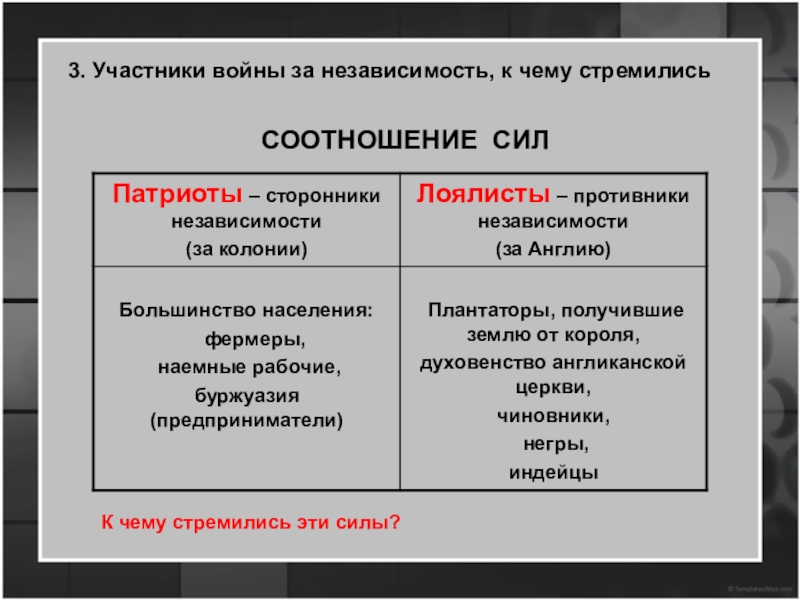 3. Участники войны за независимость, к чему стремились

СООТНОШЕНИЕ СИЛ

| Патриоты – сторонники независимости (за колонии) | Лоялисты – противники независимости (за Англию) |
|---|---|
| Большинство населения: фермеры, наемные рабочие, буржуазия (предприниматели) | Плантаторы, получившие землю от короля, духовенство англиканской церкви, чиновники, негры, индейцы |

К чему стремились эти силы?

© TemplatesWise.com